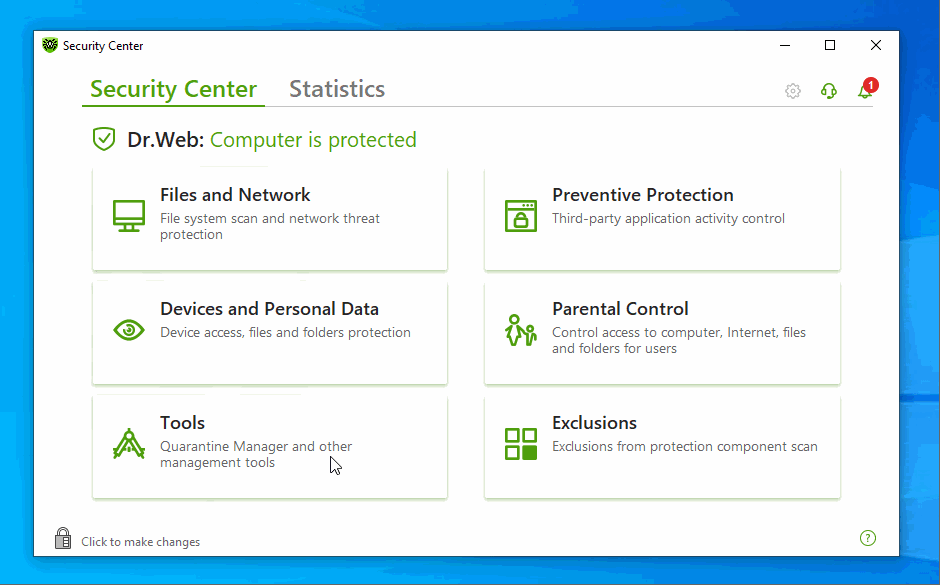 Security Center

Security Center Statistics

1

Dr.Web: Computer is protected

Files and Network
File system scan and network threat protection

Preventive Protection
Third-party application activity control

Devices and Personal Data
Device access, files and folders protection

Parental Control
Control access to computer, Internet, files and folders for users

Tools
Quarantine Manager and other management tools

Exclusions
Exclusions from protection component scan

Click to make changes

?